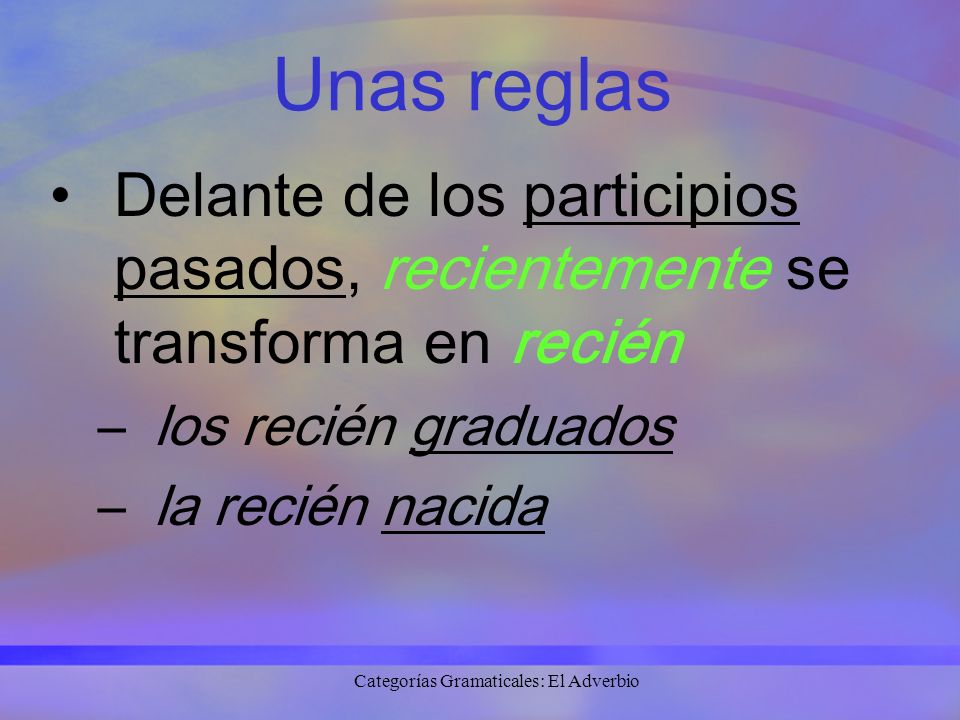 Unas reglas

• Delante de los participios pasados, recientemente se transforma en recién

– los recién graduados

– la recién nacida

Categorías Gramaticales: El Adverbio